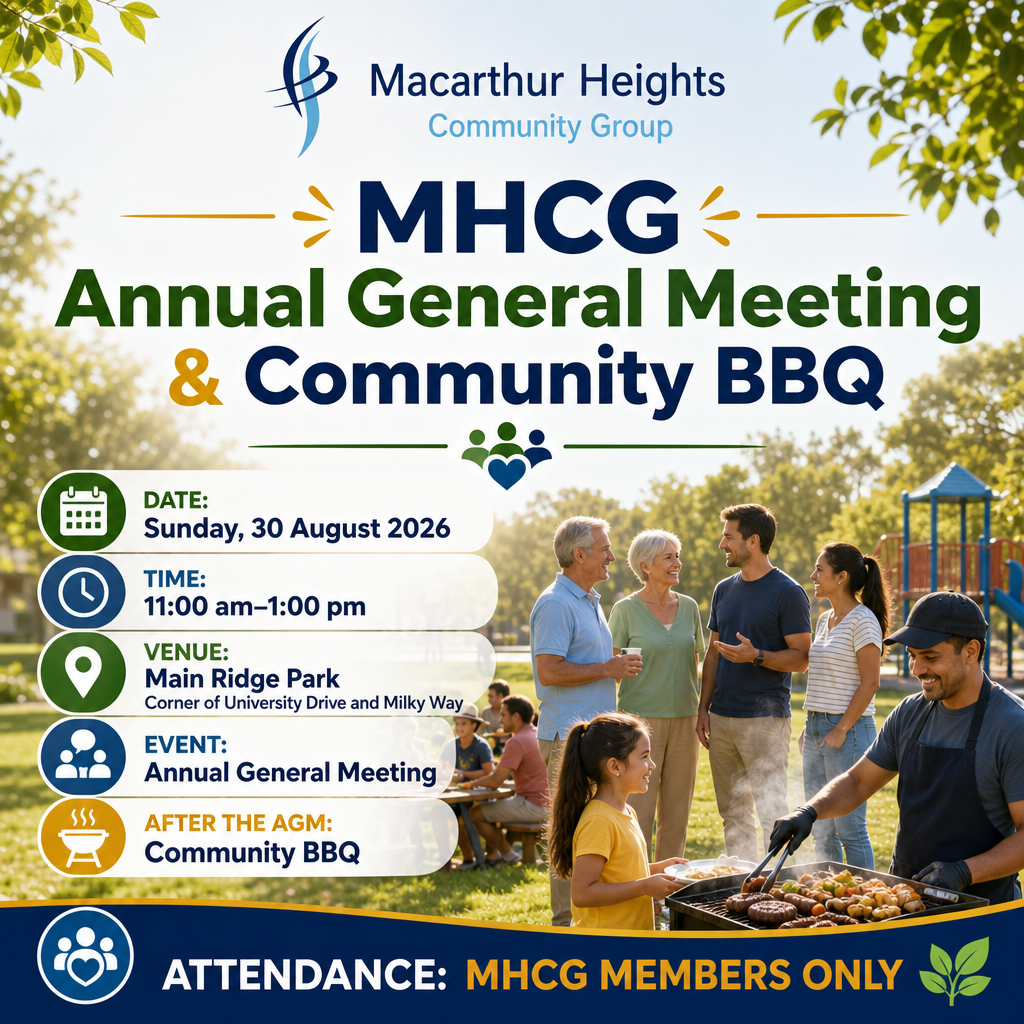 Macarthur Heights
Community Group

MHCG
Annual General Meeting
& Community BBQ

DATE:
Sunday, 30 August 2026

TIME:
11:00 am–1:00 pm

VENUE:
Main Ridge Park
Corner of University Drive and Milky Way

EVENT:
Annual General Meeting

AFTER THE AGM:
Community BBQ

ATTENDANCE: MHCG MEMBERS ONLY